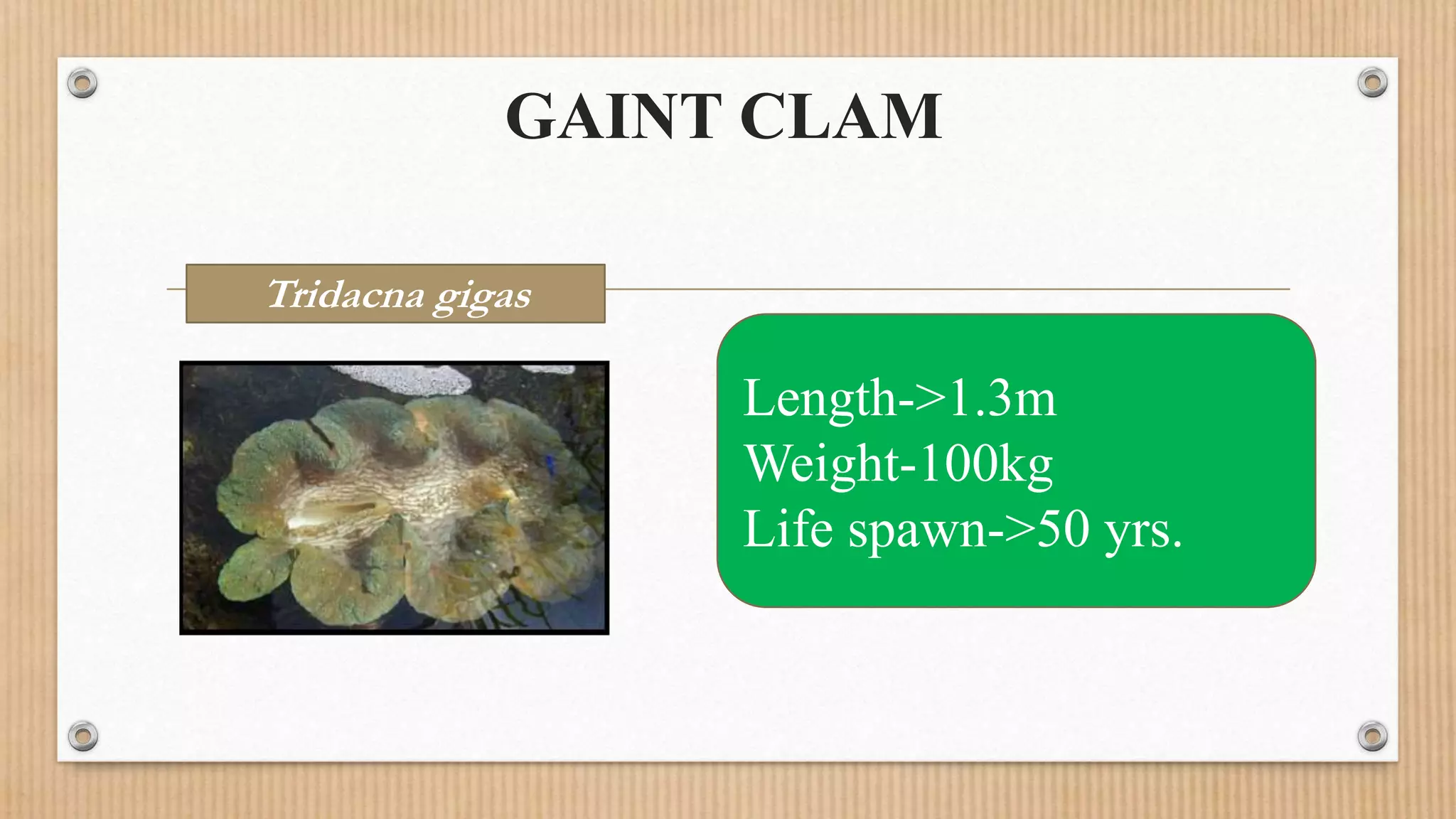 GAINT CLAM

Tridacna gigas

Length->1.3m
Weight-100kg
Life spawn->50 yrs.